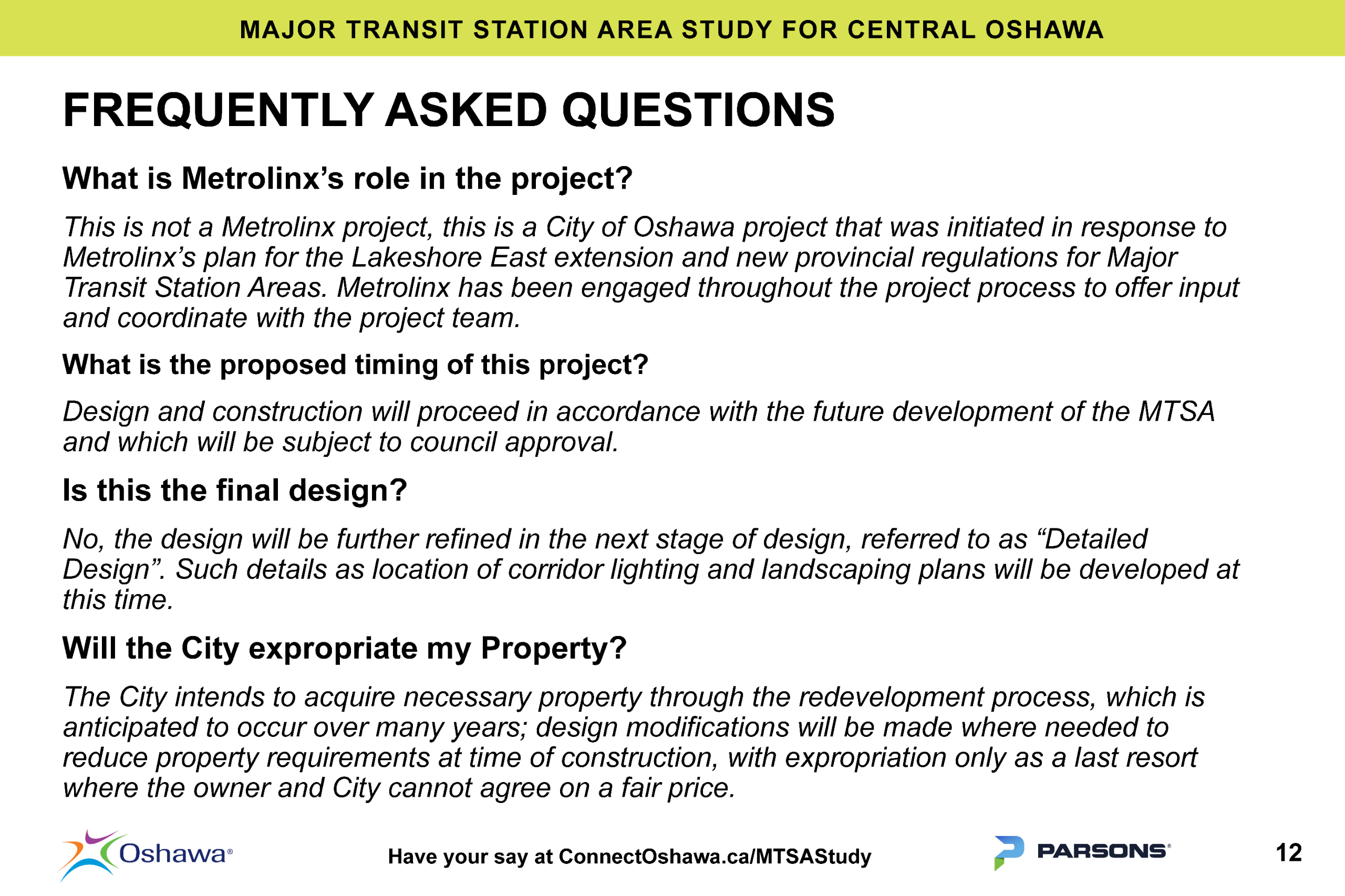 MAJOR TRANSIT STATION AREA STUDY FOR CENTRAL OSHAWA

FREQUENTLY ASKED QUESTIONS

What is Metrolinx's role in the project?

This is not a Metrolinx project, this is a City of Oshawa project that was initiated in response to Metrolinx's plan for the Lakeshore East extension and new provincial regulations for Major Transit Station Areas. Metrolinx has been engaged throughout the project process to offer input and coordinate with the project team.

What is the proposed timing of this project?

Design and construction will proceed in accordance with the future development of the MTSA and which will be subject to council approval.

Is this the final design?

No, the design will be further refined in the next stage of design, referred to as "Detailed Design". Such details as location of corridor lighting and landscaping plans will be developed at this time.

Will the City expropriate my Property?

The City intends to acquire necessary property through the redevelopment process, which is anticipated to occur over many years; design modifications will be made where needed to reduce property requirements at time of construction, with expropriation only as a last resort where the owner and City cannot agree on a fair price.

Oshawa®

Have your say at ConnectOshawa.ca/MTSAStudy

PARSONS®

12